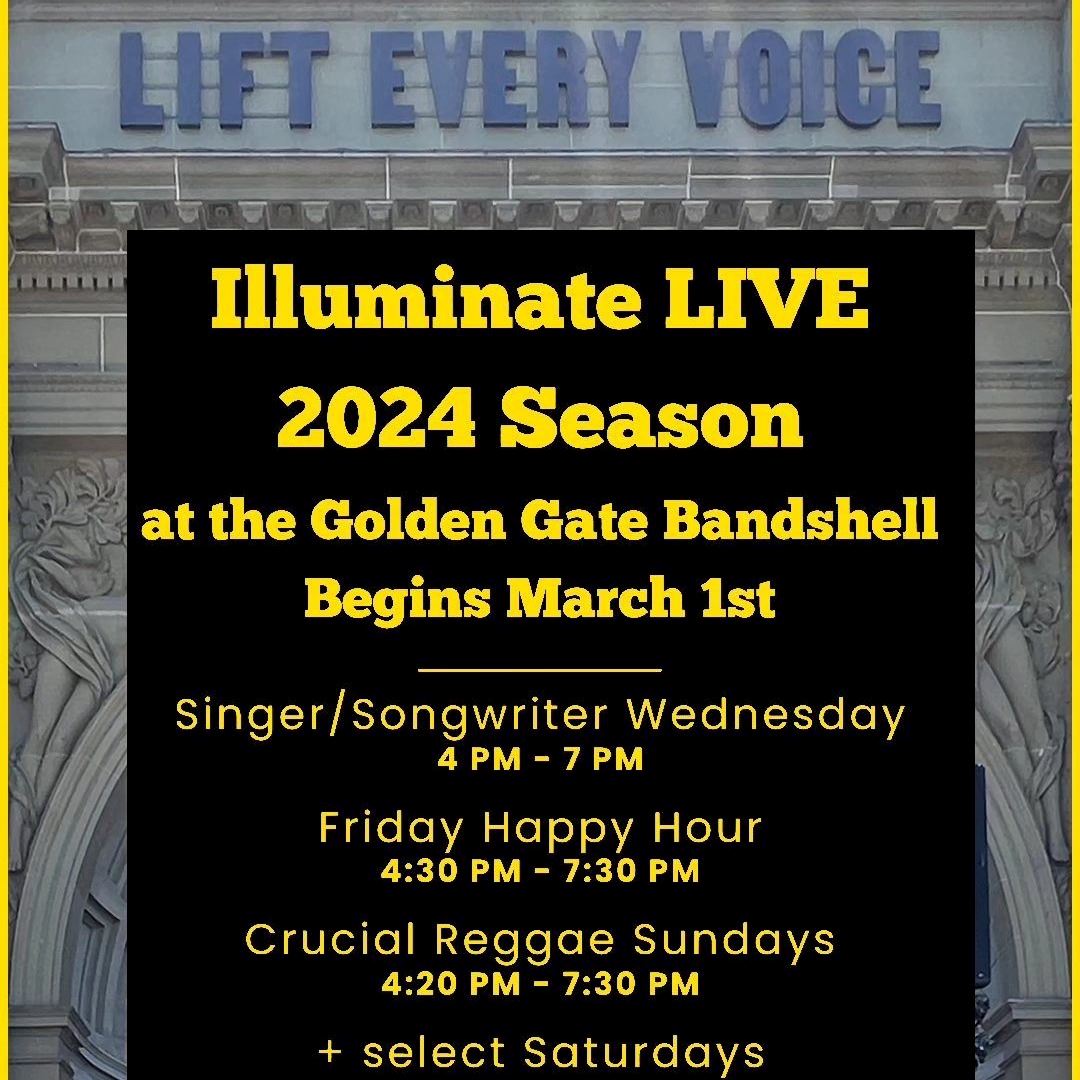 LIFT EVERY VOICE

Illuminate LIVE
2024 Season

at the Golden Gate Bandshell
Begins March 1st

Singer/Songwriter Wednesday
4 PM - 7 PM

Friday Happy Hour
4:30 PM - 7:30 PM

Crucial Reggae Sundays
4:20 PM - 7:30 PM

+ select Saturdays